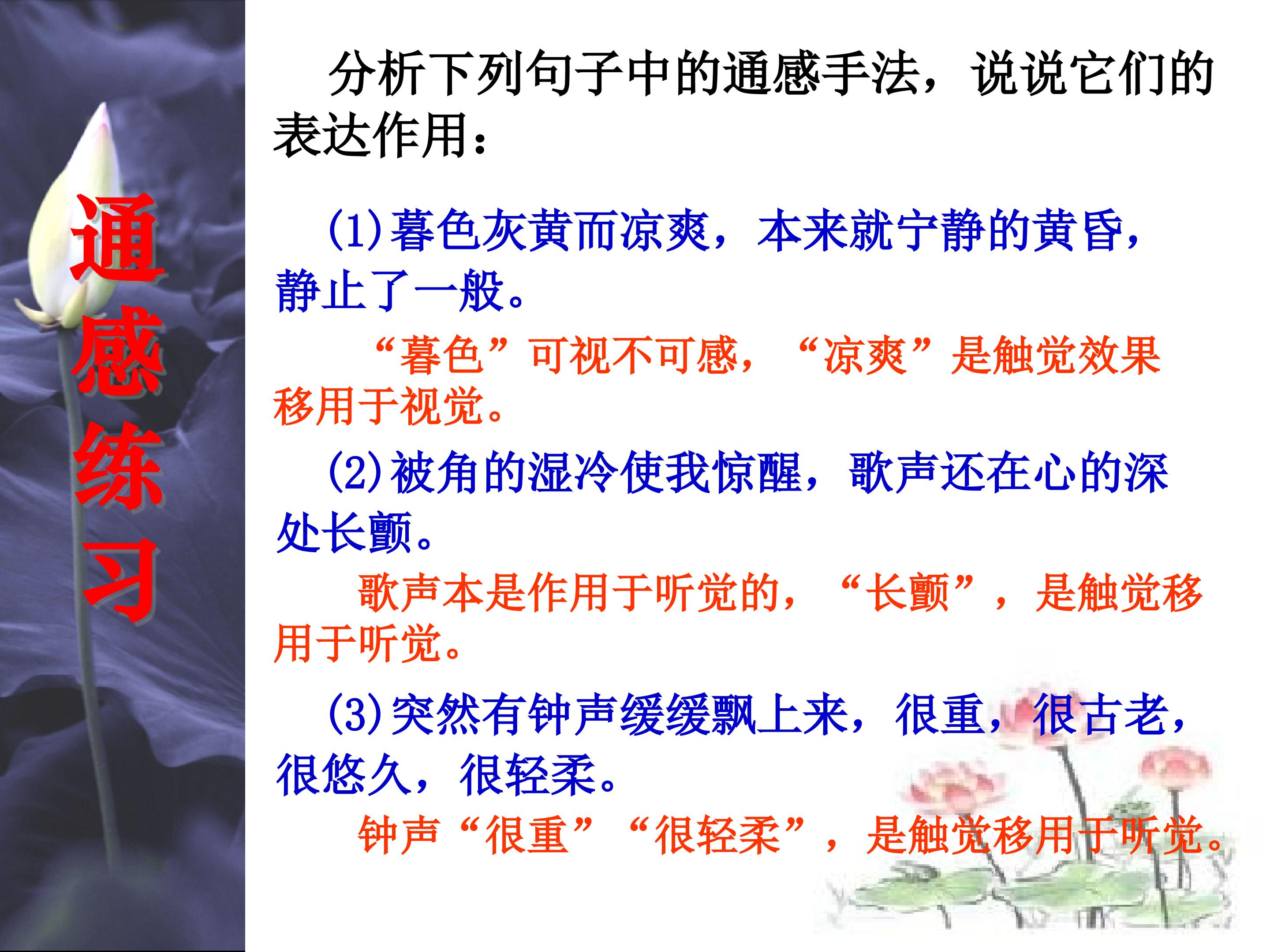 通感练习

分析下列句子中的通感手法，说说它们的表达作用：

(1)暮色灰黄而凉爽，本来就宁静的黄昏，静止了一般。

“暮色”可视不可感，“凉爽”是触觉效果移用于视觉。

(2)被角的湿冷使我惊醒，歌声还在心的深处长颤。

歌声本是作用于听觉的，“长颤”，是触觉移用于听觉。

(3)突然有钟声缓缓飘上来，很重，很古老，很悠久，很轻柔。

钟声“很重”“很轻柔”，是触觉移用于听觉。